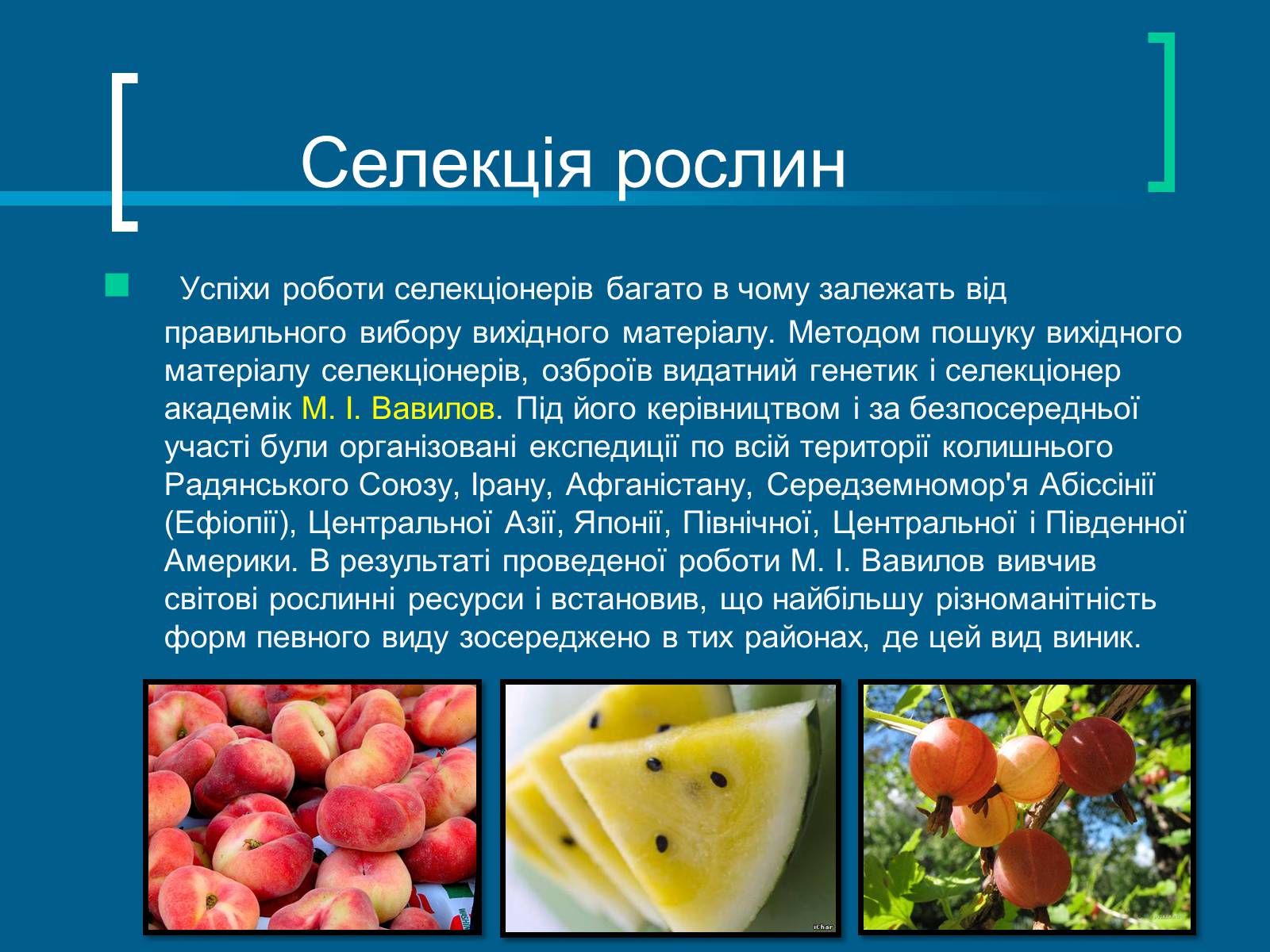 Селекція рослин

Успіхи роботи селекціонерів багато в чому залежать від правильного вибору вихідного матеріалу. Методом пошуку вихідного матеріалу селекціонерів, озброїв видатний генетик і селекціонер академік М. І. Вавилов. Під його керівництвом і за безпосередньої участі були організовані експедиції по всій території колишнього Радянського Союзу, Ірану, Афганістану, Середземномор'я Абіссінії (Ефіопії), Центральної Азії, Японії, Північної, Центральної і Південної Америки. В результаті проведеної роботи М. І. Вавилов вивчив світові рослинні ресурси і встановив, що найбільшу різноманітність форм певного виду зосереджено в тих районах, де цей вид виник.